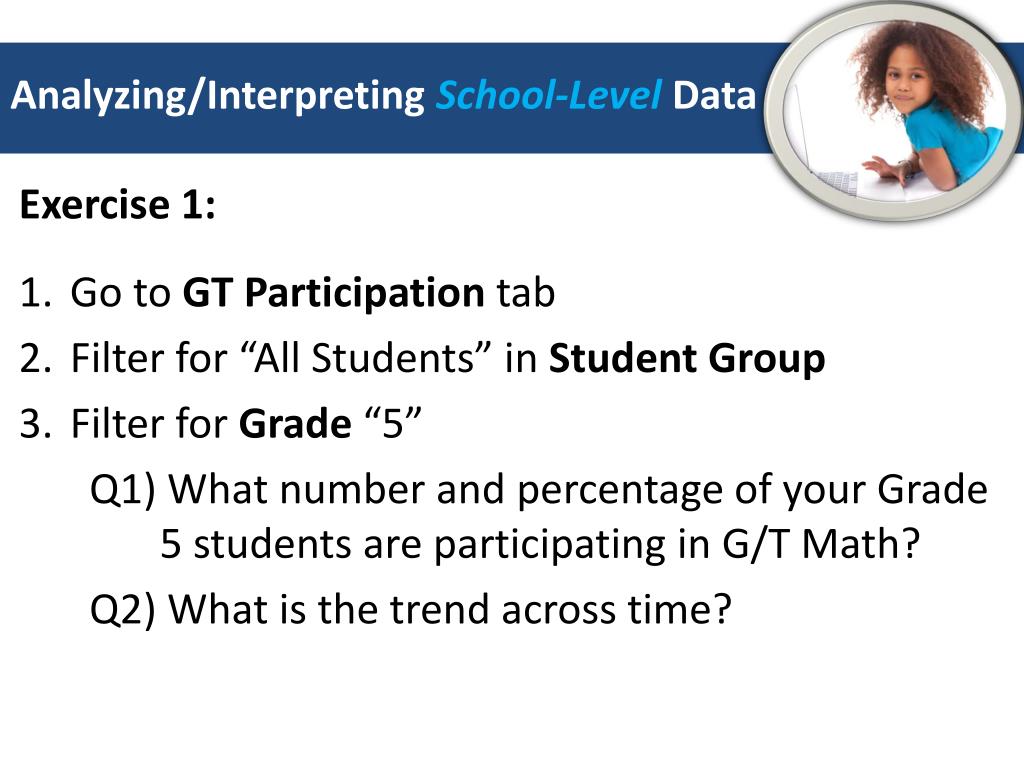 Analyzing/Interpreting School-Level Data

Exercise 1:

1. Go to GT Participation tab
2. Filter for “All Students” in Student Group
3. Filter for Grade “5”

Q1) What number and percentage of your Grade 5 students are participating in G/T Math?

Q2) What is the trend across time?